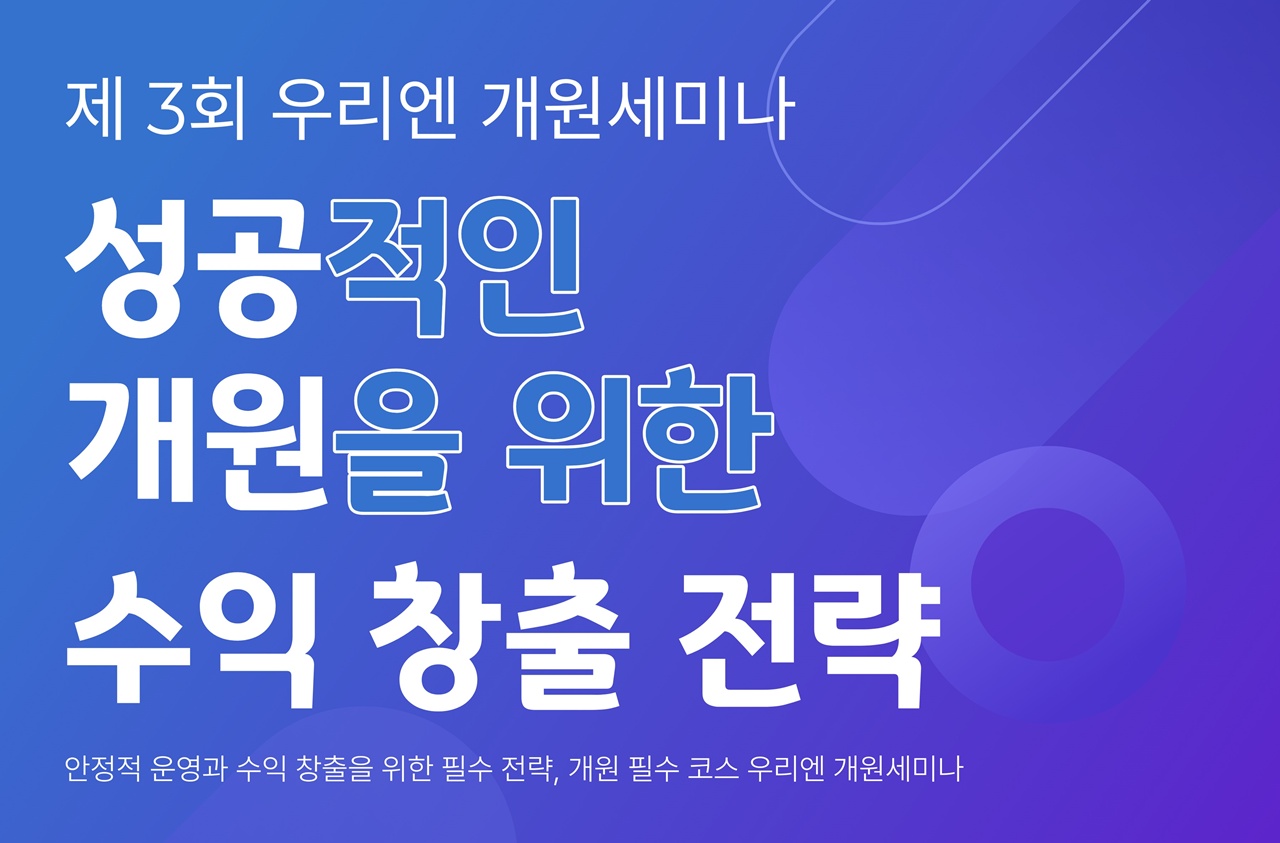 제 3회 우리엔 개원세미나

성공적인
개원을 위한
수익 창출 전략

안정적 운영과 수익 창출을 위한 필수 전략, 개원 필수 코스 우리엔 개원세미나